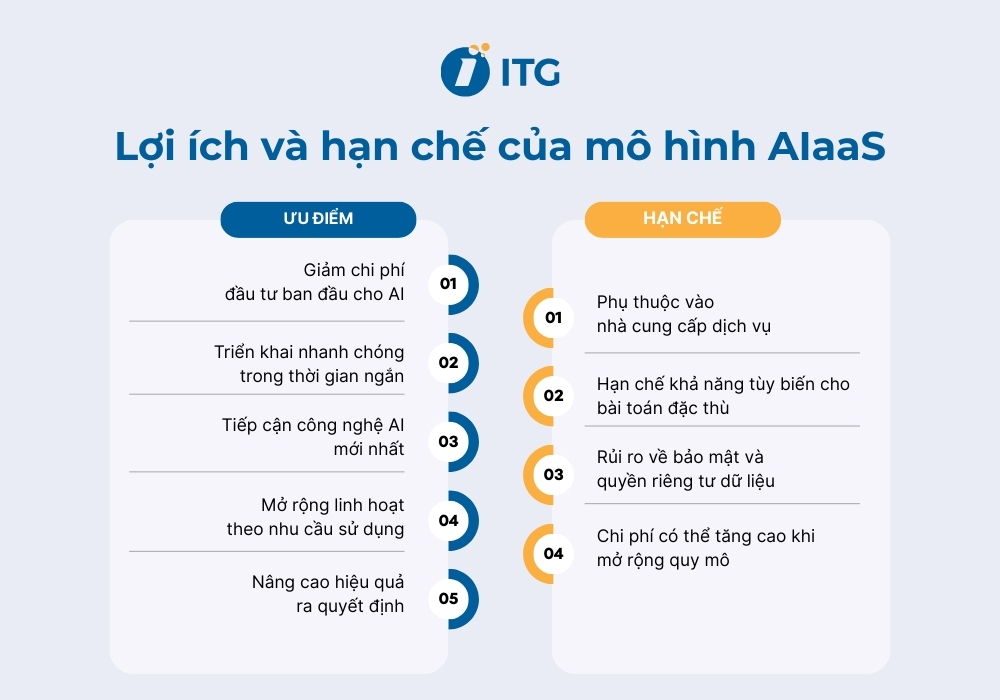 ITG

Lợi ích và hạn chế của mô hình AIaaS

ƯU ĐIỂM

Giảm chi phí đầu tư ban đầu cho AI 01

Triển khai nhanh chóng trong thời gian ngắn 02

Tiếp cận công nghệ AI mới nhất 03

Mở rộng linh hoạt theo nhu cầu sử dụng 04

Nâng cao hiệu quả ra quyết định 05

HẠN CHẾ

01 Phụ thuộc vào nhà cung cấp dịch vụ

02 Hạn chế khả năng tùy biến cho bài toán đặc thù

03 Rủi ro về bảo mật và quyền riêng tư dữ liệu

04 Chi phí có thể tăng cao khi mở rộng quy mô